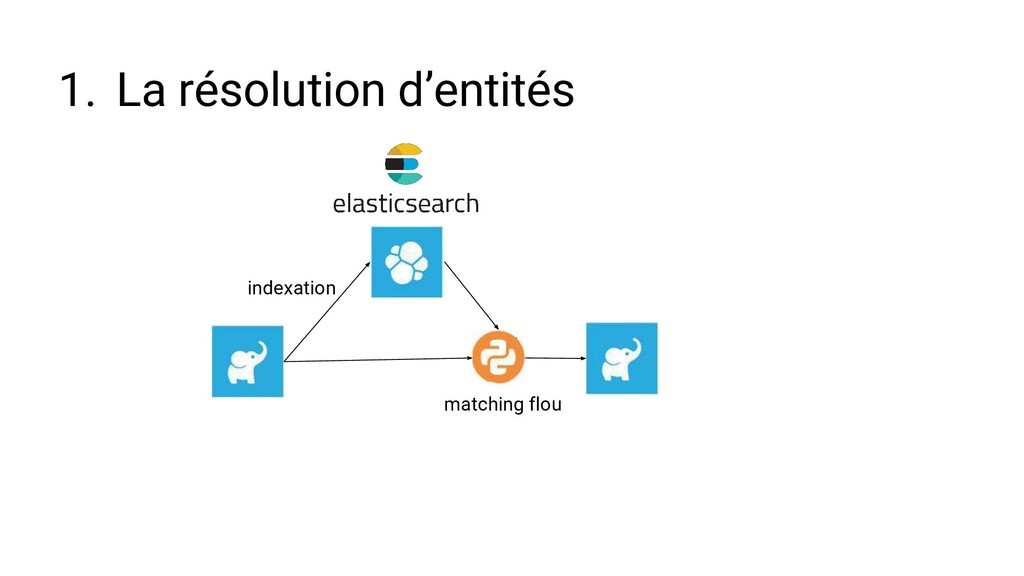 1. La résolution d’entités

elasticsearch

indexation

matching flou